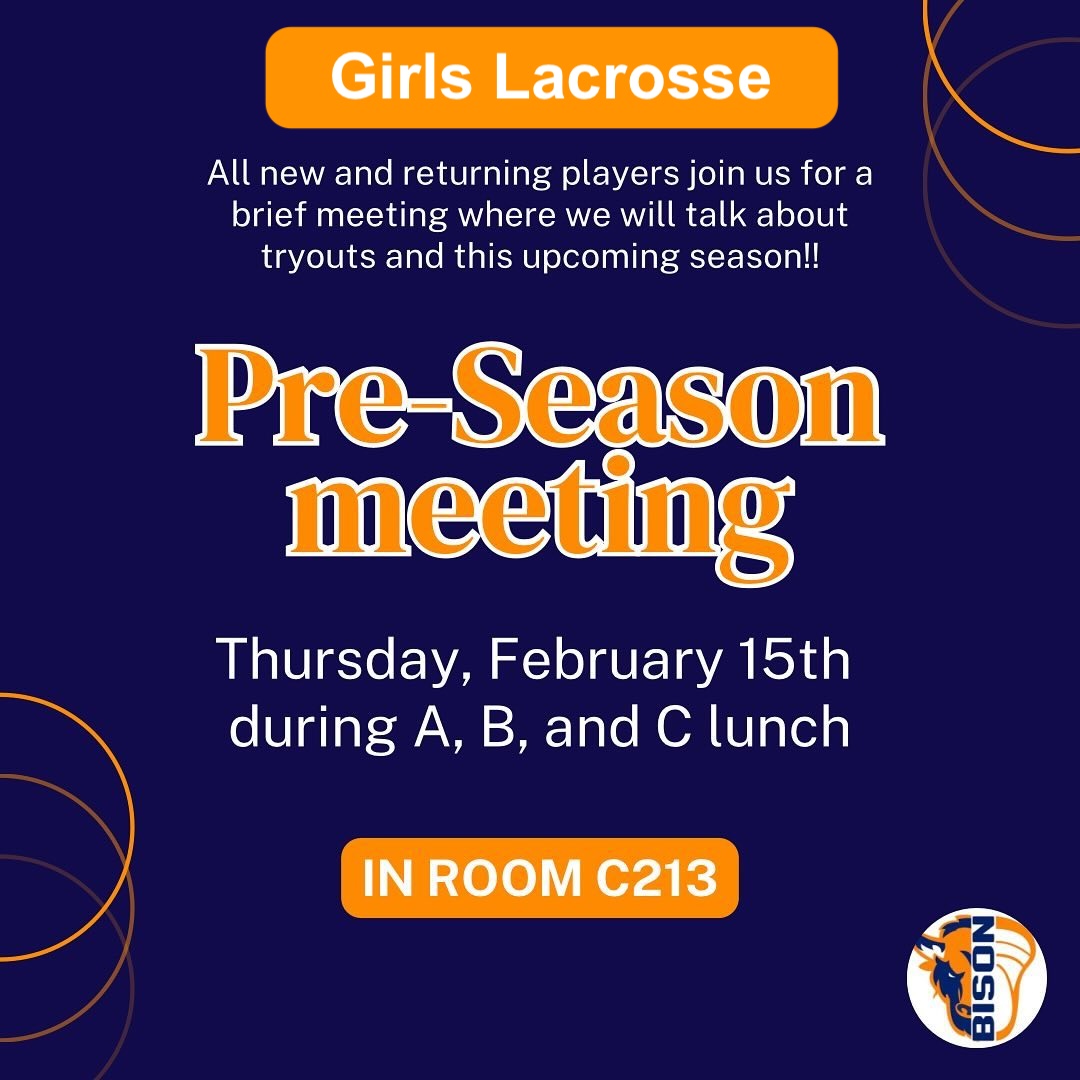 Girls Lacrosse

All new and returning players join us for a brief meeting where we will talk about tryouts and this upcoming season!!

Pre-Season meeting

Thursday, February 15th during A, B, and C lunch

IN ROOM C213

BISON